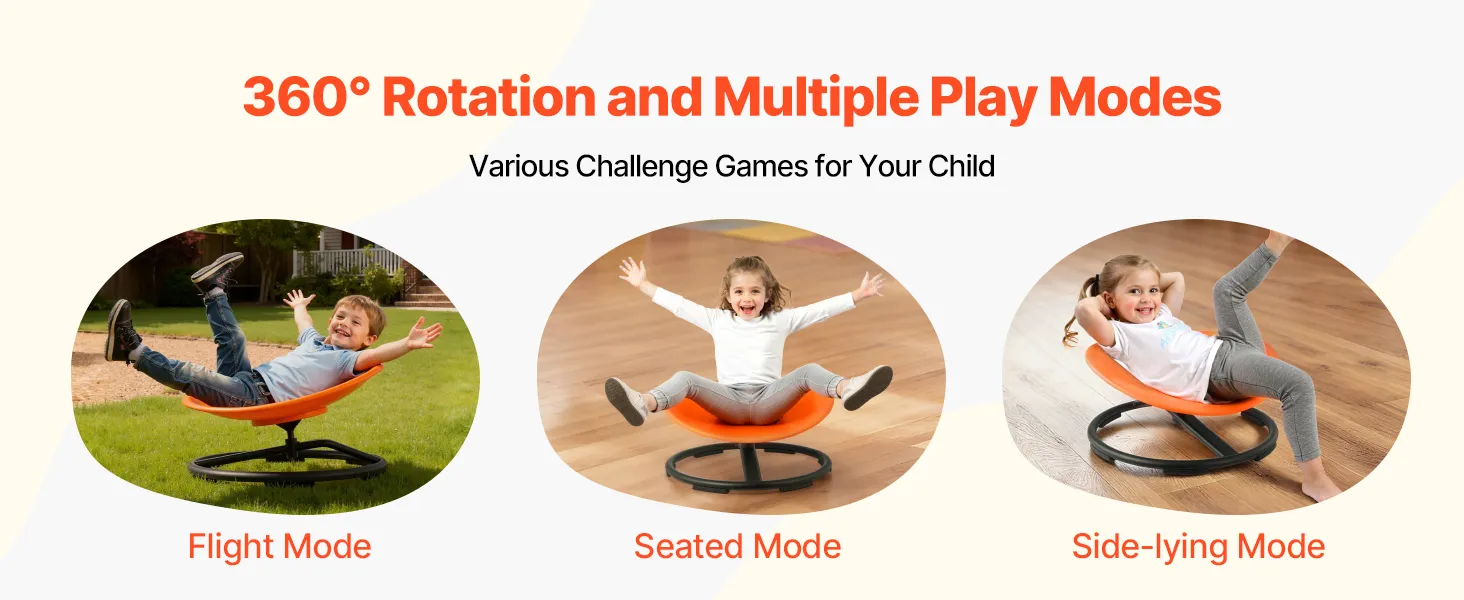 360° Rotation and Multiple Play Modes

Various Challenge Games for Your Child

Flight Mode

Seated Mode

Side-lying Mode